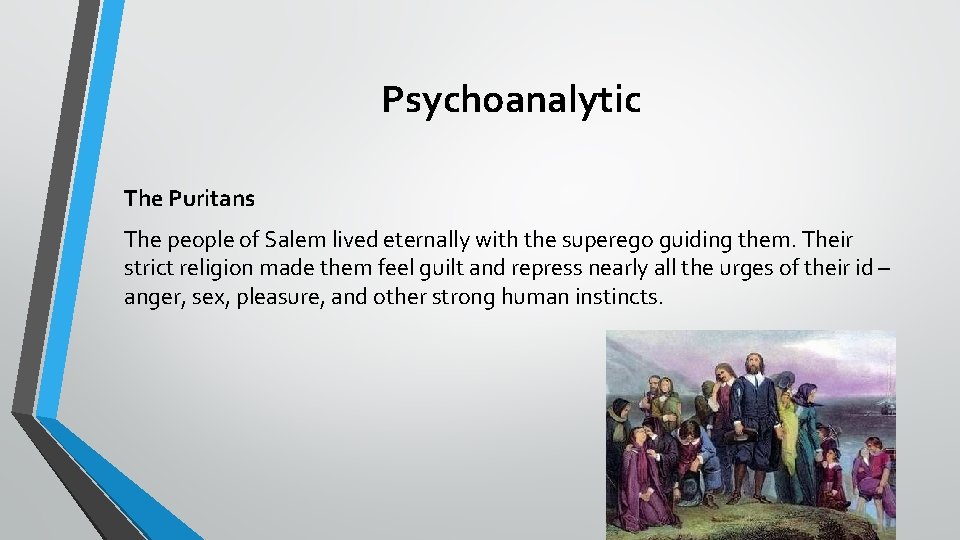 Psychoanalytic

The Puritans

The people of Salem lived eternally with the superego guiding them. Their strict religion made them feel guilt and repress nearly all the urges of their id – anger, sex, pleasure, and other strong human instincts.